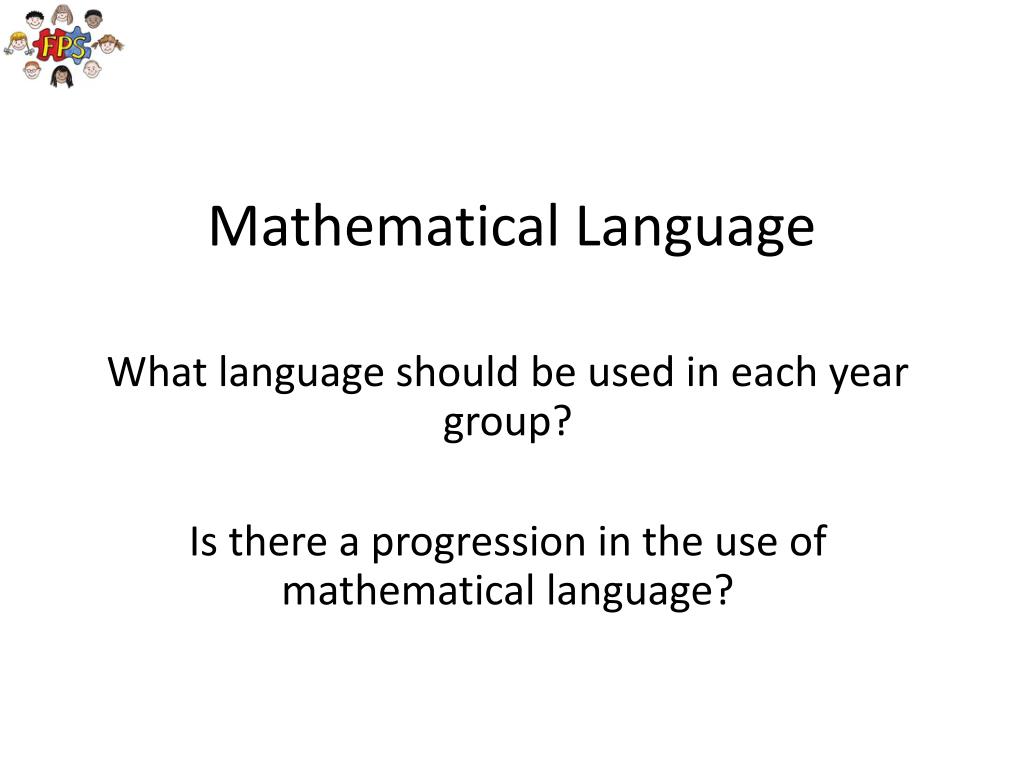 FPS

Mathematical Language

What language should be used in each year group?

Is there a progression in the use of mathematical language?